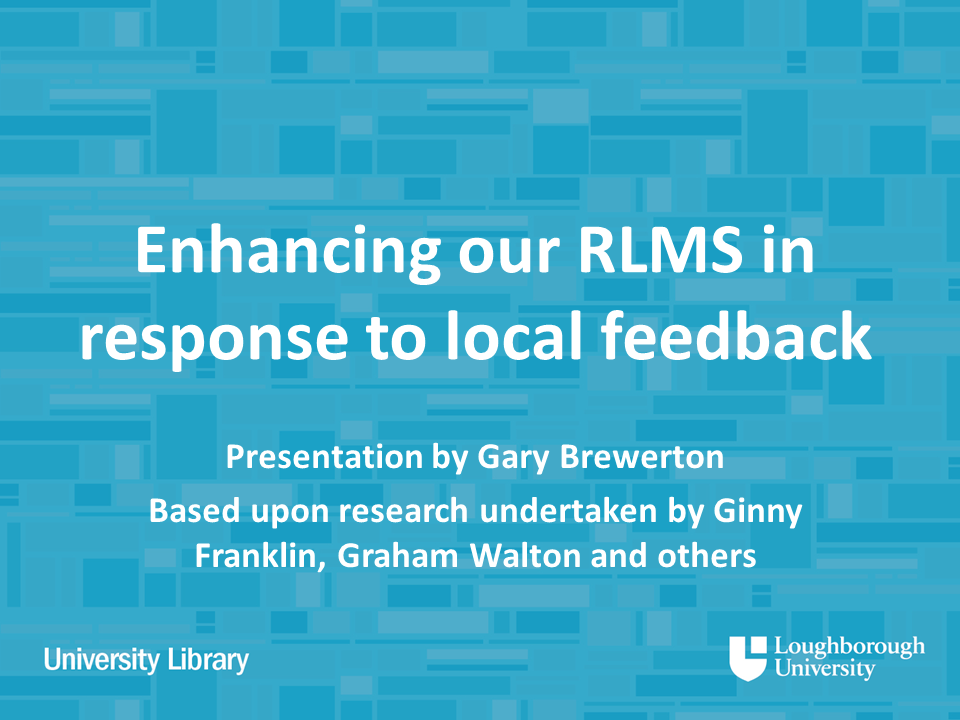 Enhancing our RLMS in response to local feedback

Presentation by Gary Brewerton

Based upon research undertaken by Ginny Franklin, Graham Walton and others

University Library

Loughborough University